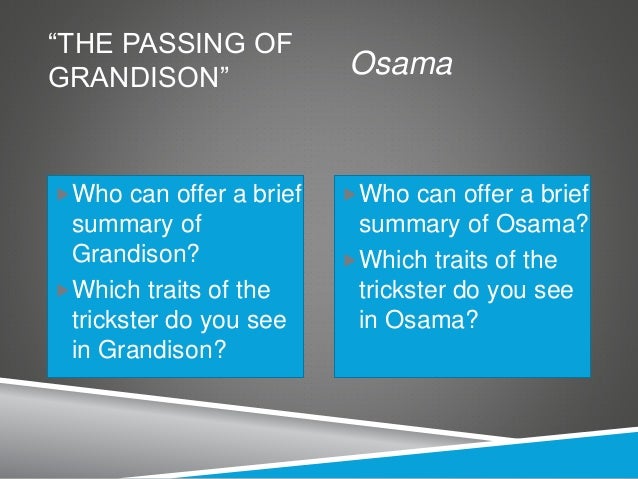 “THE PASSING OF GRANDISON”

Who can offer a brief summary of Grandison?

Which traits of the trickster do you see in Grandison?

Osama

Who can offer a brief summary of Osama?

Which traits of the trickster do you see in Osama?